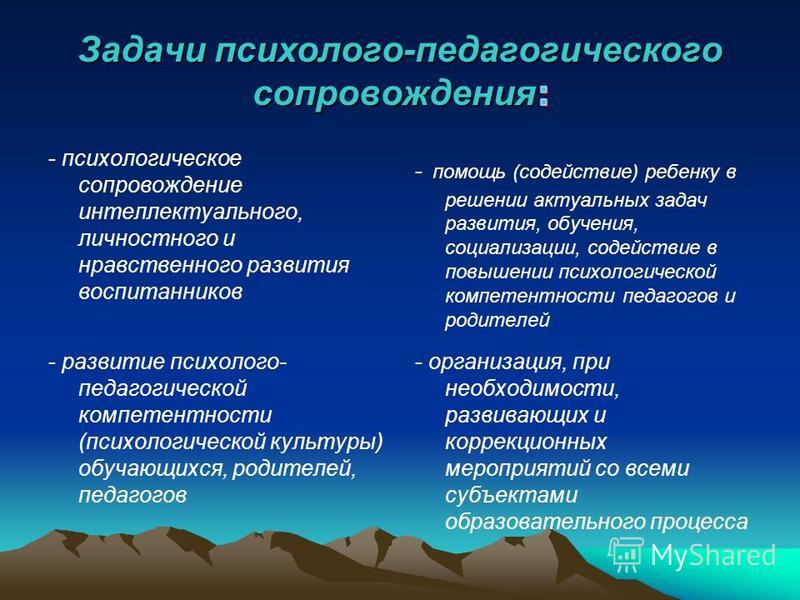 Задачи психолого-педагогического сопровождения:

- психологическое сопровождение интеллектуального, личностного и нравственного развития воспитанников

- развитие психолого-педагогической компетентности (психологической культуры) обучающихся, родителей, педагогов

- помощь (содействие) ребенку в решении актуальных задач развития, обучения, социализации, содействие в повышении психологической компетентности педагогов и родителей

- организация, при необходимости, развивающих и коррекционных мероприятий со всеми субъектами образовательного процесса

MyShared